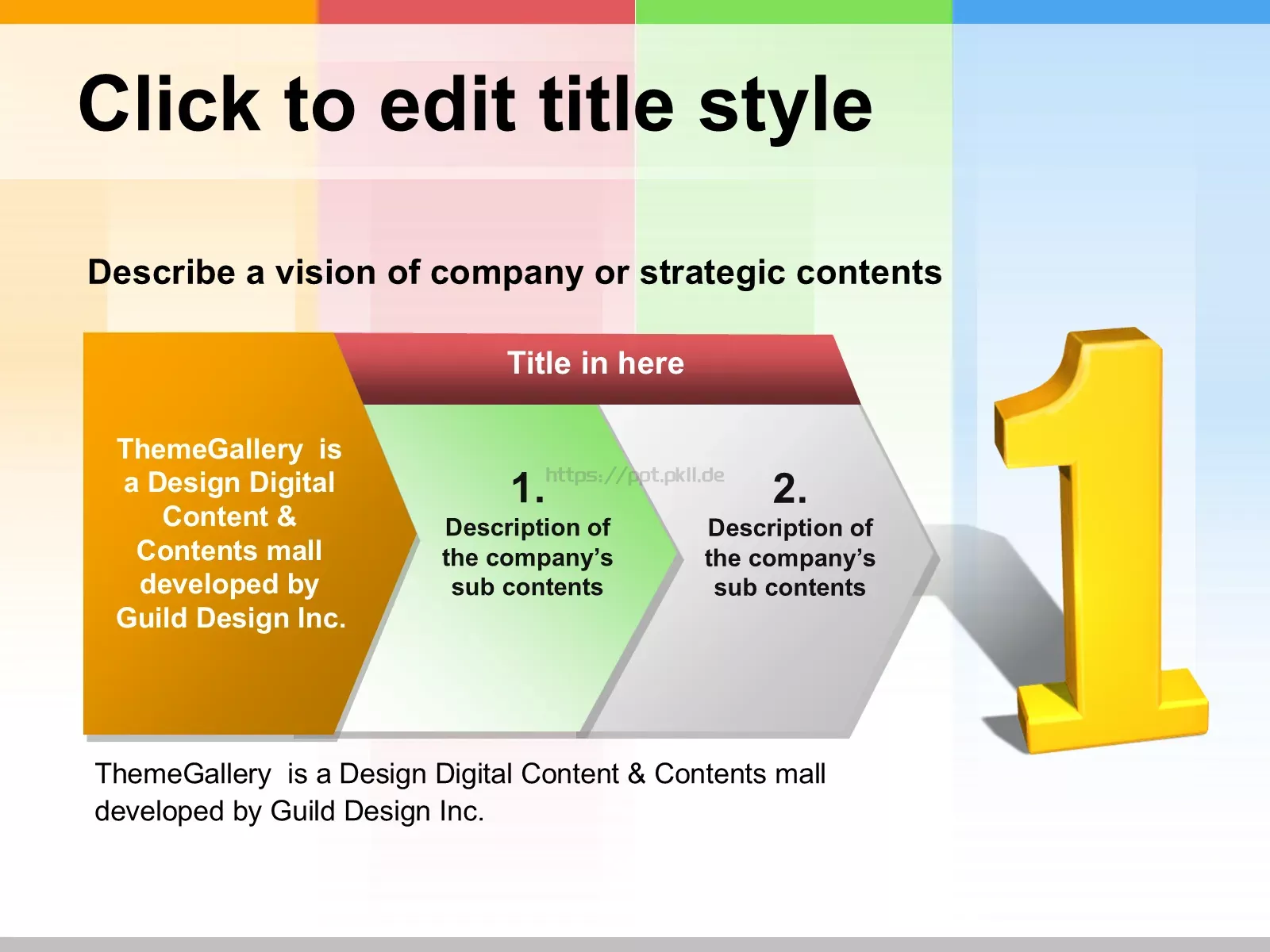 Click to edit title style

Describe a vision of company or strategic contents

Title in here

ThemeGallery is a Design Digital Content & Contents mall developed by Guild Design Inc.

1.
Description of the company's sub contents

https://ppt.pkll.de

2.
Description of the company's sub contents

1

ThemeGallery is a Design Digital Content & Contents mall developed by Guild Design Inc.